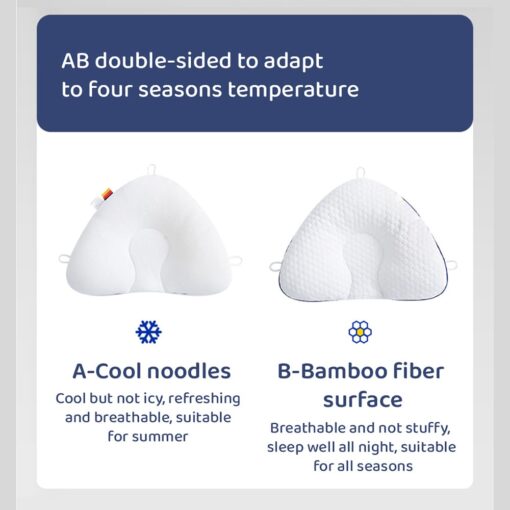 AB double-sided to adapt to four seasons temperature

A-Cool noodles

Cool but not icy, refreshing and breathable, suitable for summer

B-Bamboo fiber surface

Breathable and not stuffy, sleep well all night, suitable for all seasons